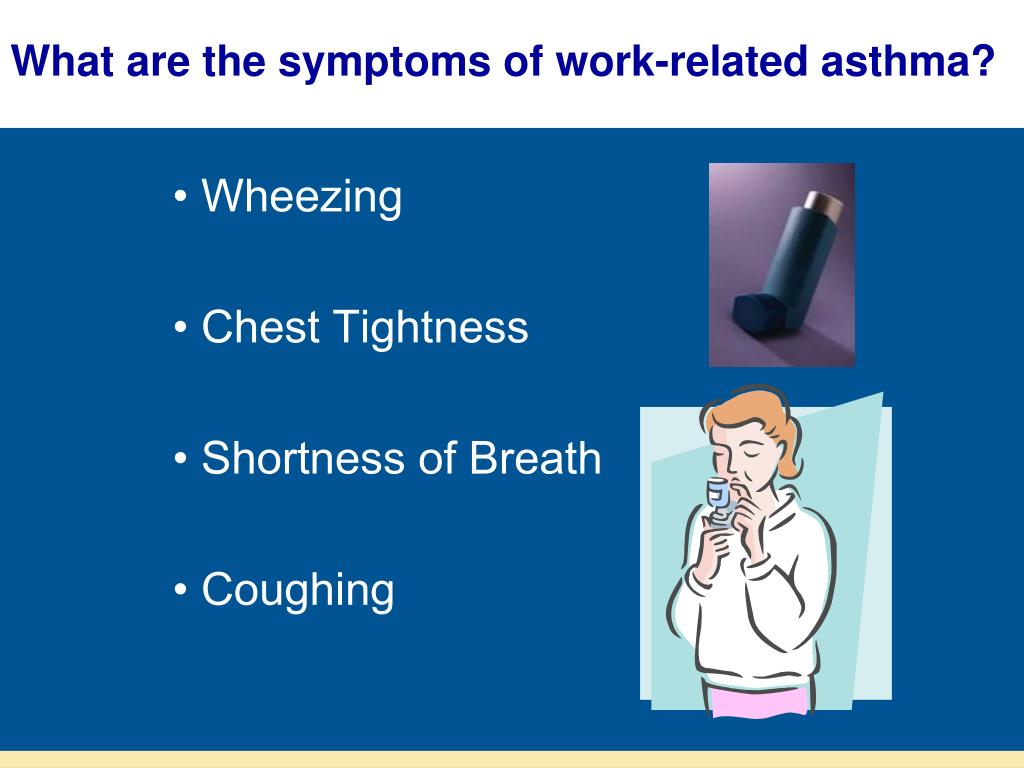 What are the symptoms of work-related asthma?

• Wheezing

• Chest Tightness

• Shortness of Breath

• Coughing